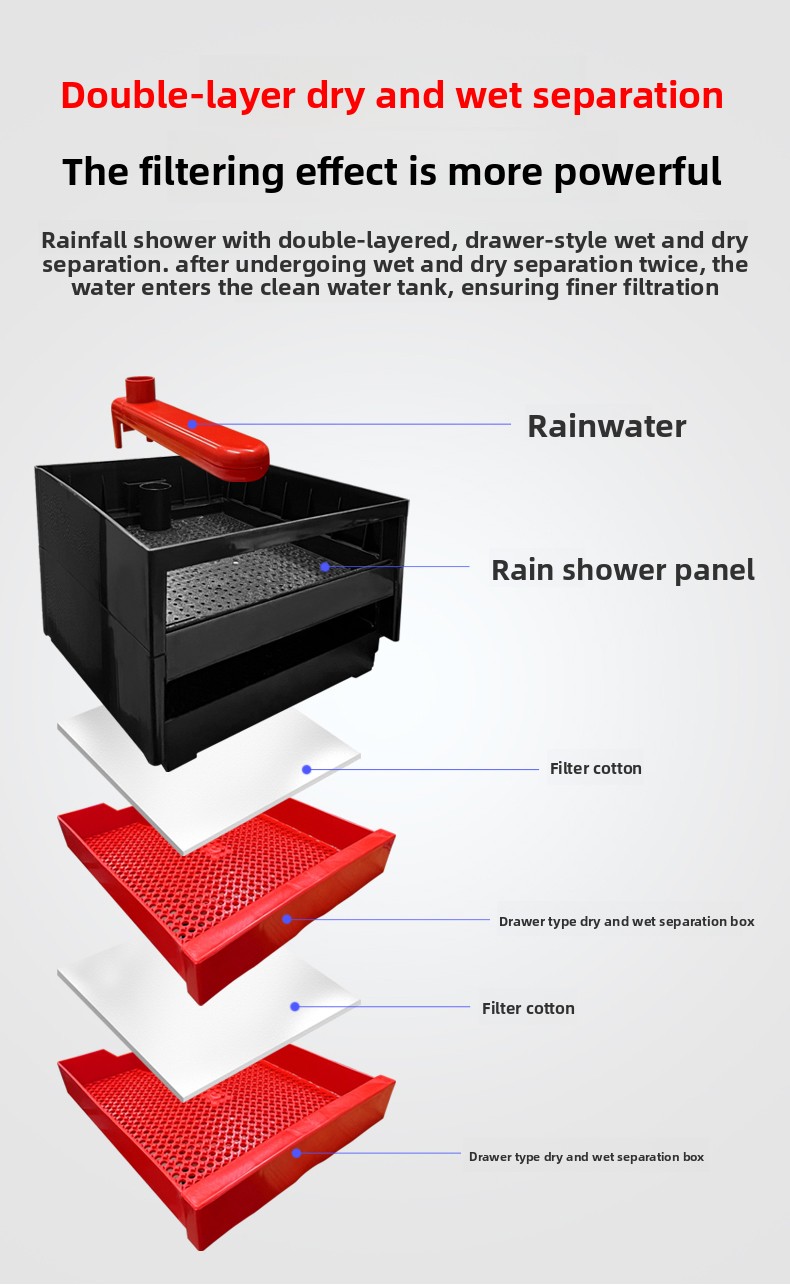 Double-layer dry and wet separation

The filtering effect is more powerful

Rainfall shower with double-layered, drawer-style wet and dry separation. after undergoing wet and dry separation twice, the water enters the clean water tank, ensuring finer filtration

Rainwater

Rain shower panel

Filter cotton

Drawer type dry and wet separation box

Filter cotton

Drawer type dry and wet separation box